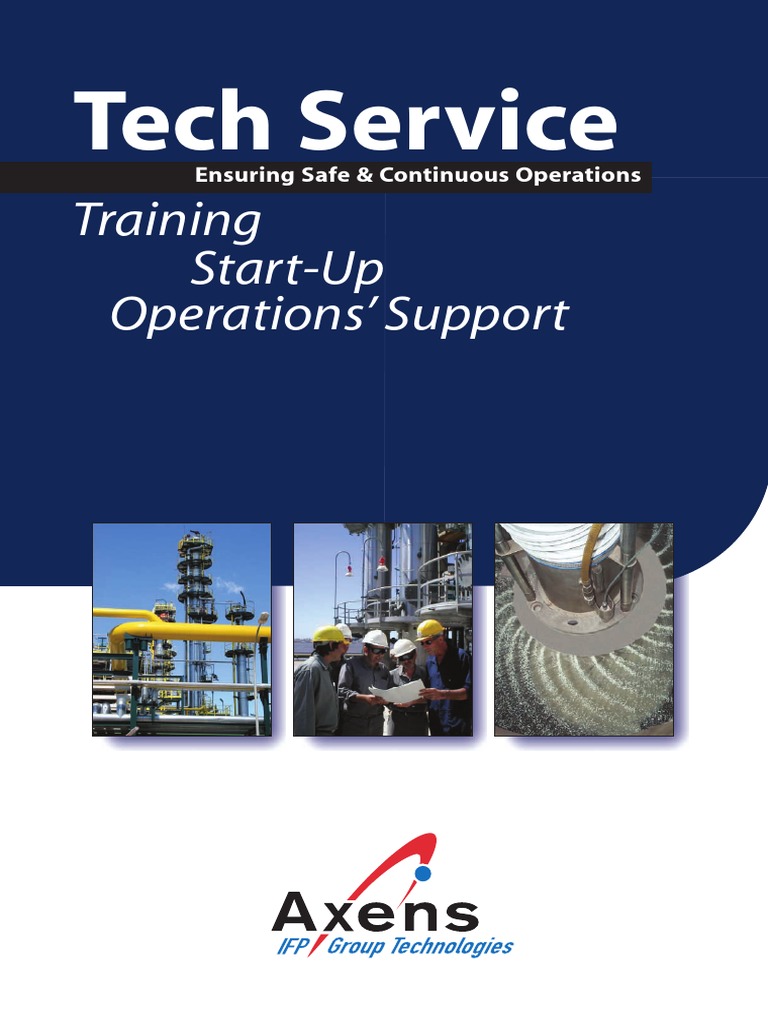 Tech Service
Ensuring Safe & Continuous Operations

Training
Start-Up
Operations' Support

Axens
IFP Group Technologies